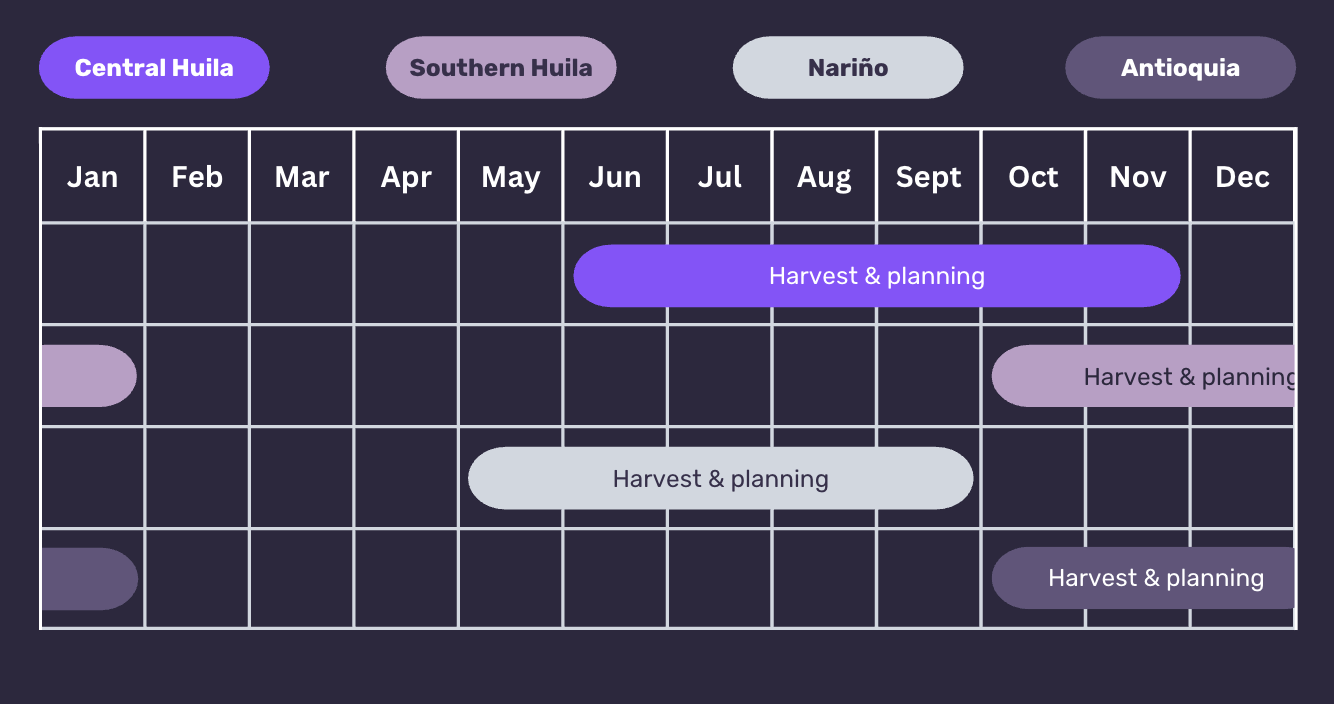 Central Huila

Southern Huila

Nariño

Antioquia

| Jan | Feb | Mar | Apr | May | Jun | Jul | Aug | Sept | Oct | Nov | Dec |
|---|---|---|---|---|---|---|---|---|---|---|---|
| | | | | | Harvest & planning | | | | | | |
| | | | | | | | | | Harvest & planning | | |
| | | | | Harvest & planning | | | | | | | |
| | | | | | | | | | Harvest & planning | | |